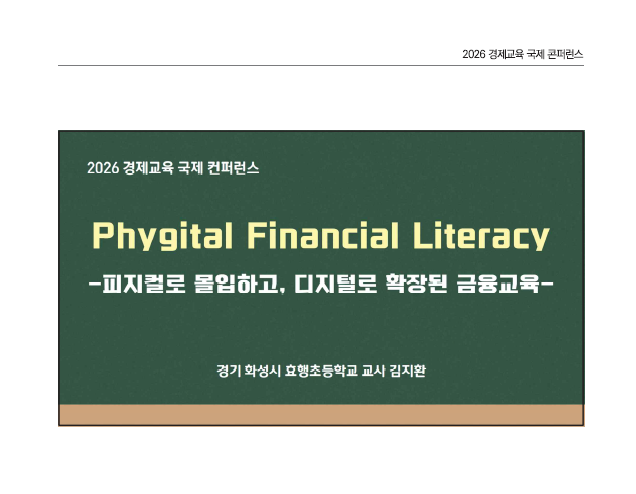 2026 경제교육 국제 콘퍼런스

2026 경제교육 국제 컨퍼런스

Phygital Financial Literacy

-피지컬로 몰입하고, 디지털로 확장된 금융교육-

경기 화성시 효행초등학교 교사 김지환